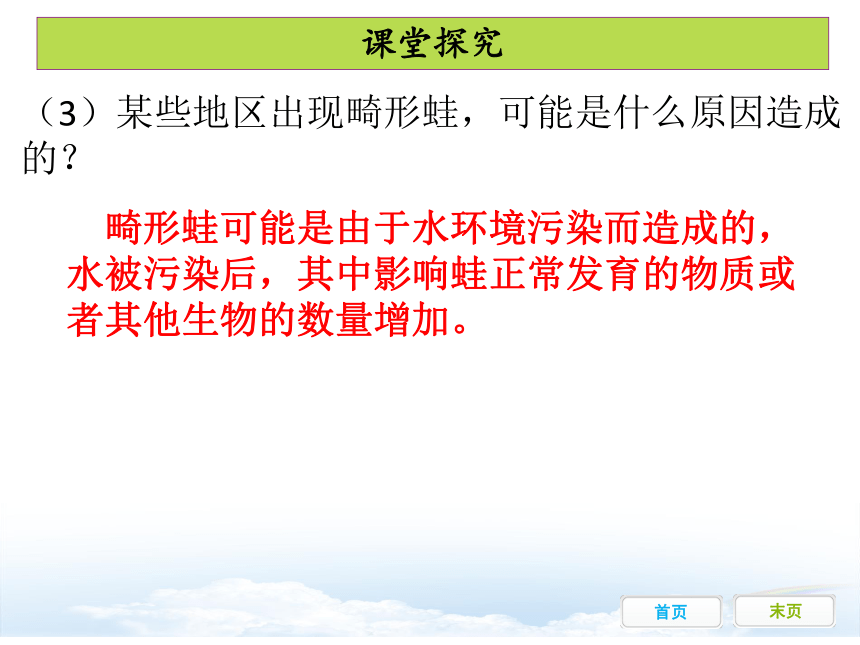 课堂探究

（3）某些地区出现畸形蛙，可能是什么原因造成的？

畸形蛙可能是由于水环境污染而造成的，水被污染后，其中影响蛙正常发育的物质或者其他生物的数量增加。

首页

末页